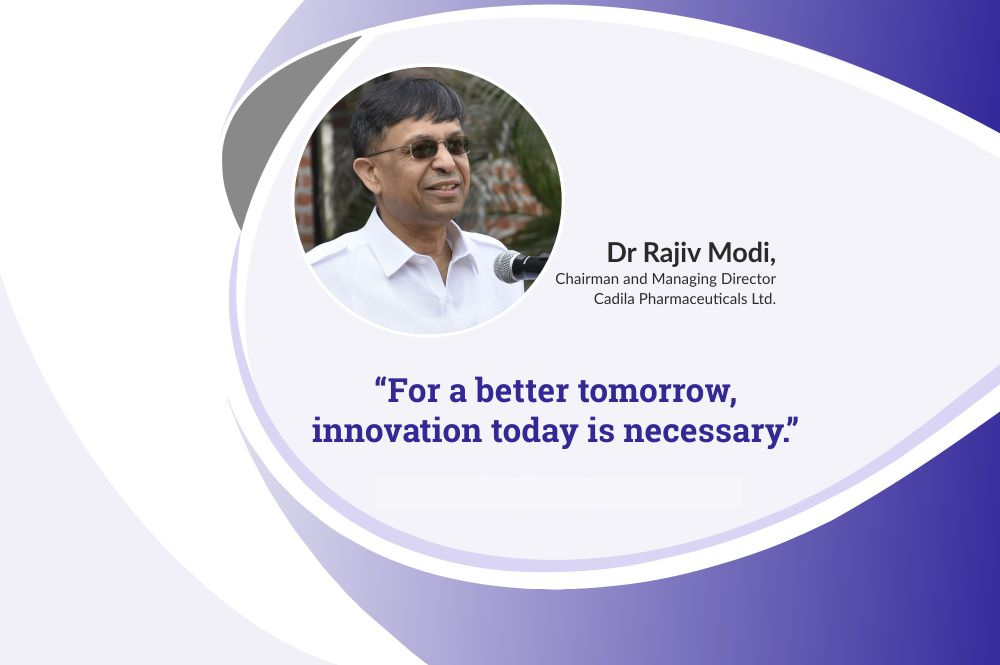 Dr Rajiv Modi,
Chairman and Managing Director
Cadila Pharmaceuticals Ltd.

“For a better tomorrow, innovation today is necessary.”